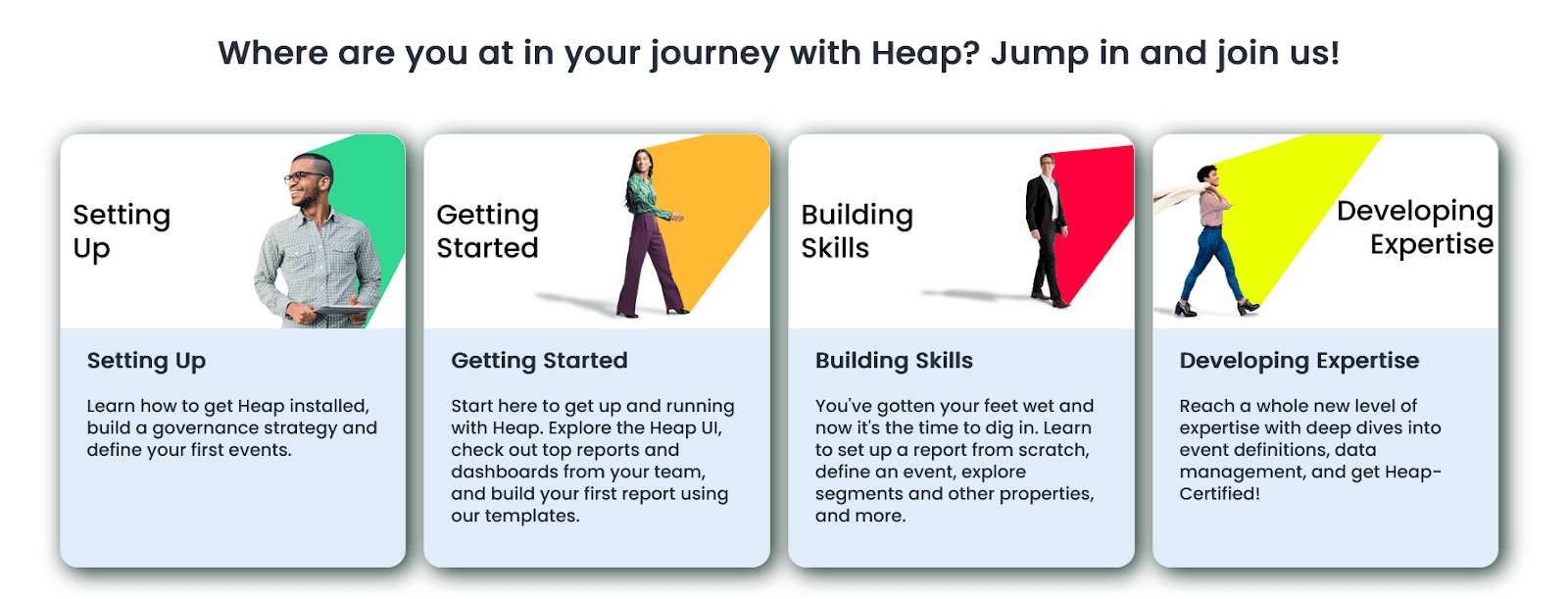 Where are you at in your journey with Heap? Jump in and join us!

Setting Up

Setting Up

Learn how to get Heap installed, build a governance strategy and define your first events.

Getting Started

Getting Started

Start here to get up and running with Heap. Explore the Heap UI, check out top reports and dashboards from your team, and build your first report using our templates.

Building Skills

Building Skills

You've gotten your feet wet and now it's the time to dig in. Learn to set up a report from scratch, define an event, explore segments and other properties, and more.

Developing Expertise

Developing Expertise

Reach a whole new level of expertise with deep dives into event definitions, data management, and get Heap-Certified!